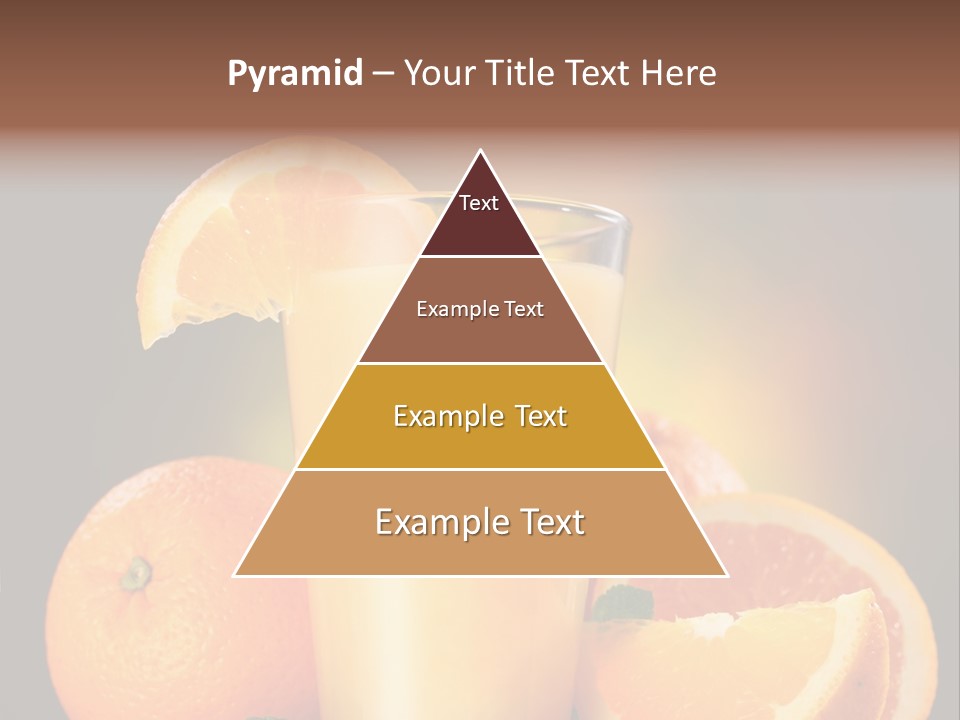 Pyramid – Your Title Text Here

Text

Example Text

Example Text

Example Text